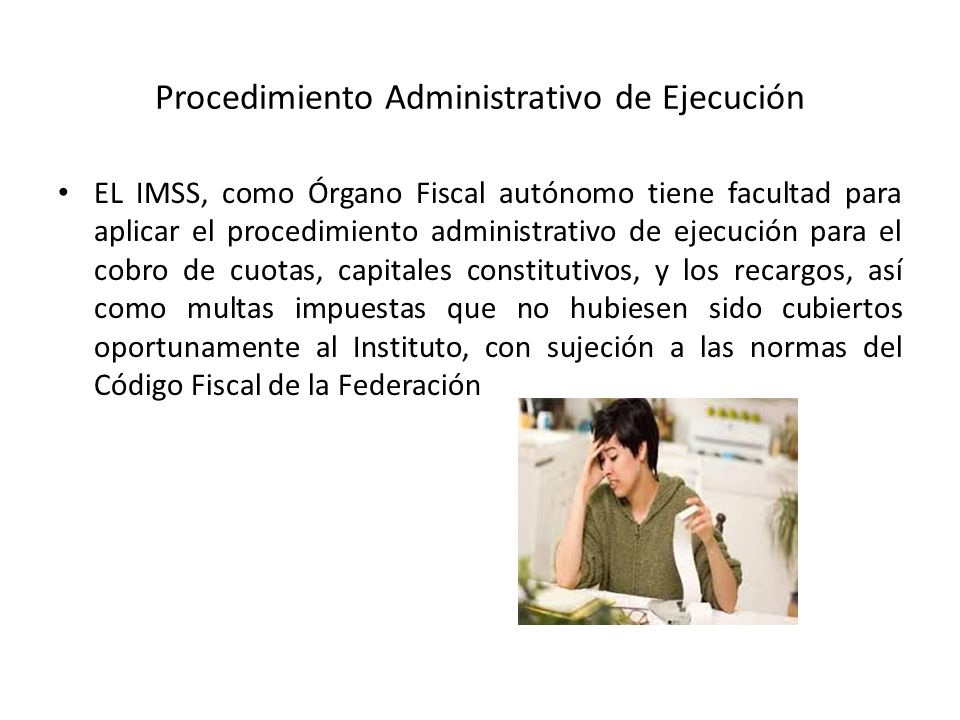 Procedimiento Administrativo de Ejecución

• EL IMSS, como Órgano Fiscal autónomo tiene facultad para aplicar el procedimiento administrativo de ejecución para el cobro de cuotas, capitales constitutivos, y los recargos, así como multas impuestas que no hubiesen sido cubiertos oportunamente al Instituto, con sujeción a las normas del Código Fiscal de la Federación